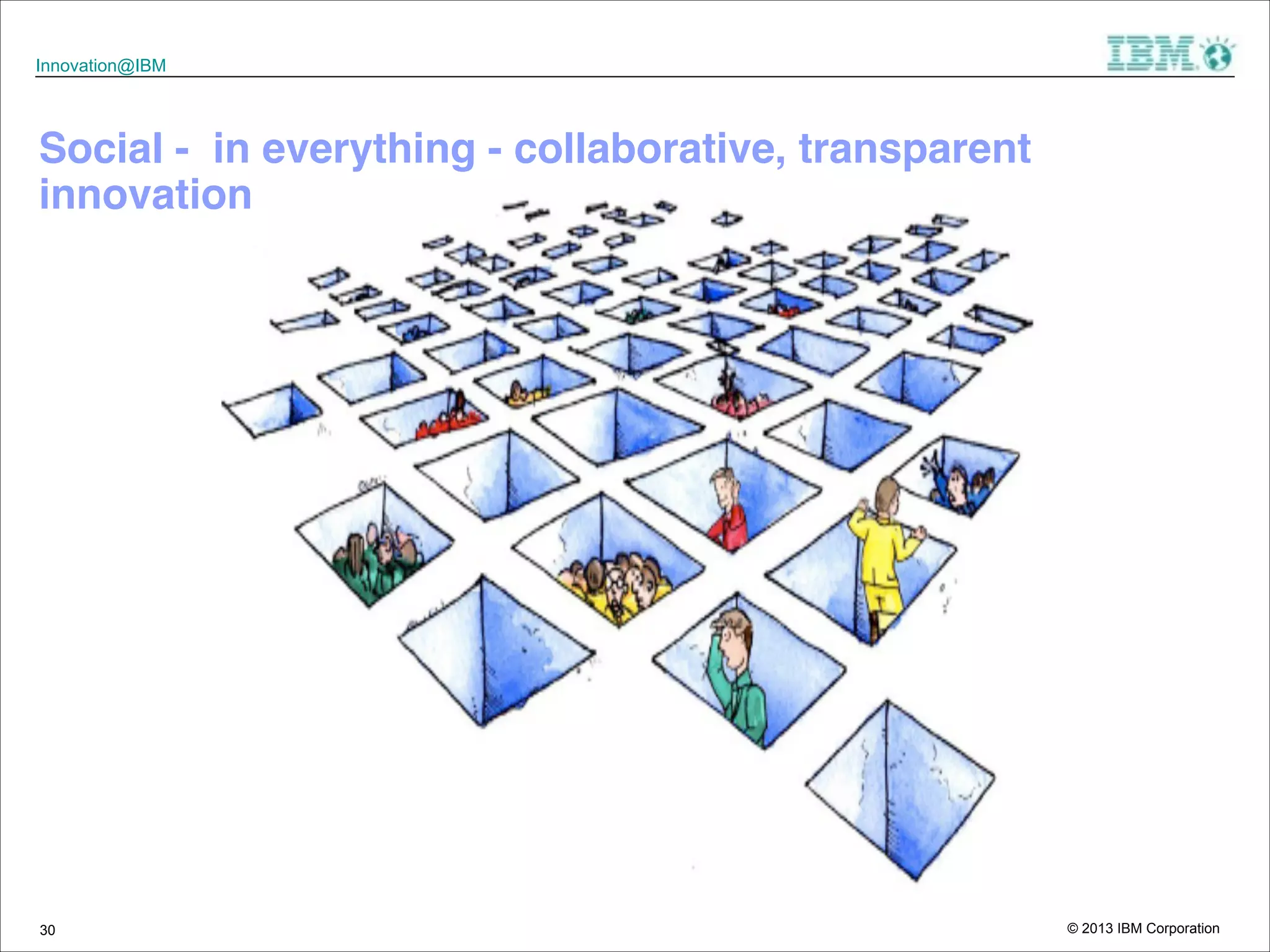 Innovation@IBM

IBM

Social -  in everything - collaborative, transparent innovation

30

© 2013 IBM Corporation